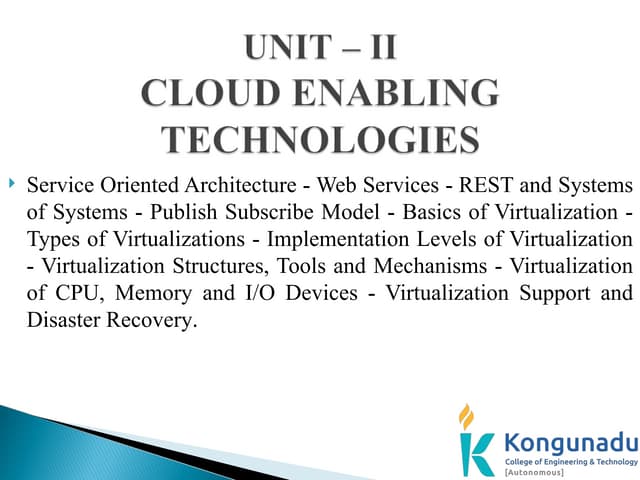 UNIT – II
CLOUD ENABLING TECHNOLOGIES

Service Oriented Architecture - Web Services - REST and Systems of Systems - Publish Subscribe Model - Basics of Virtualization - Types of Virtualizations - Implementation Levels of Virtualization - Virtualization Structures, Tools and Mechanisms - Virtualization of CPU, Memory and I/O Devices - Virtualization Support and Disaster Recovery.

Kongunadu
College of Engineering & Technology
[Autonomous]